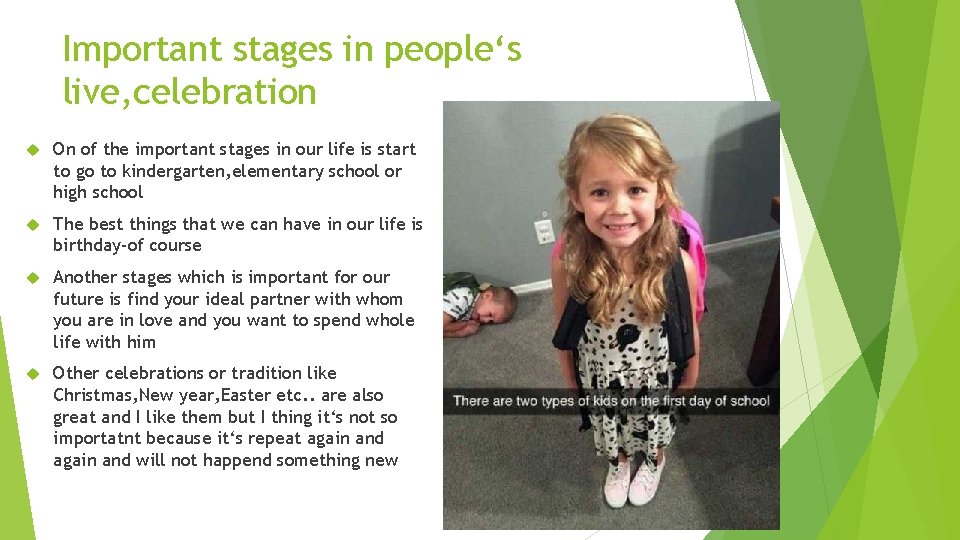 Important stages in people‘s live,celebration

On of the important stages in our life is start to go to kindergarten,elementary school or high school

The best things that we can have in our life is birthday-of course

Another stages which is important for our future is find your ideal partner with whom you are in love and you want to spend whole life with him

Other celebrations or tradition like Christmas,New year,Easter etc.. are also great and I like them but I thing it‘s not so importatnt because it‘s repeat again and again and will not happend something new

There are two types of kids on the first day of school